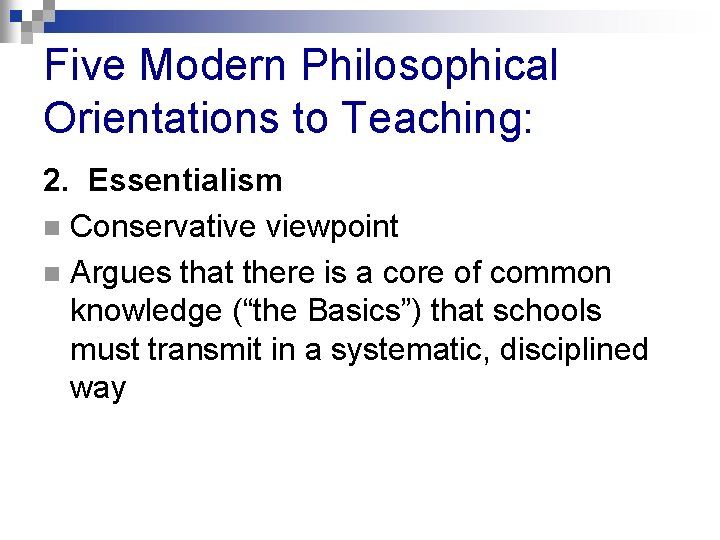 Five Modern Philosophical Orientations to Teaching:

2. Essentialism

Conservative viewpoint

Argues that there is a core of common knowledge (“the Basics”) that schools must transmit in a systematic, disciplined way